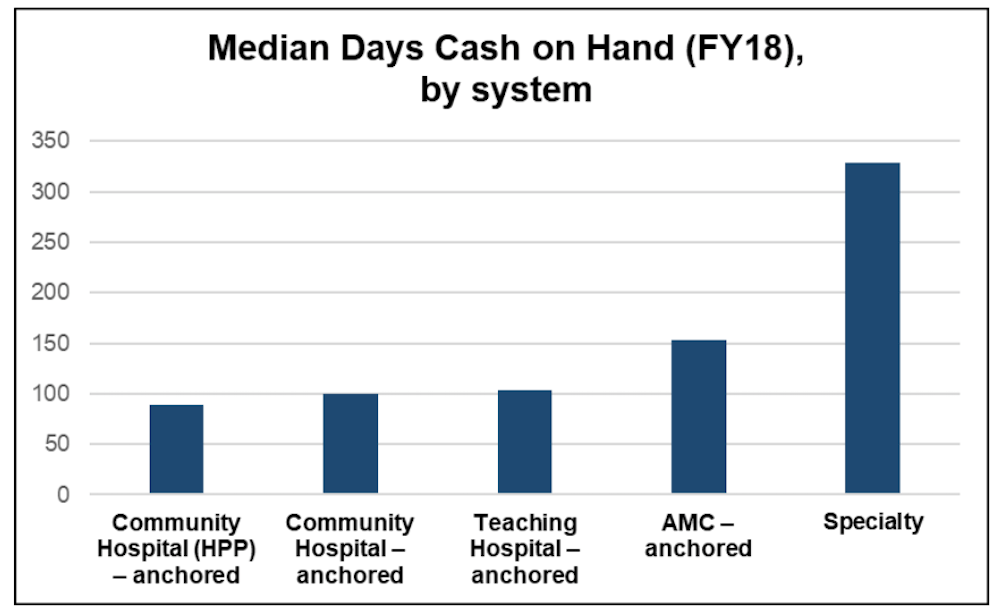 Median Days Cash on Hand (FY18), by system

350
300
250
200
150
100
50
0

Community Hospital (HPP) – anchored

Community Hospital – anchored

Teaching Hospital – anchored

AMC – anchored

Specialty